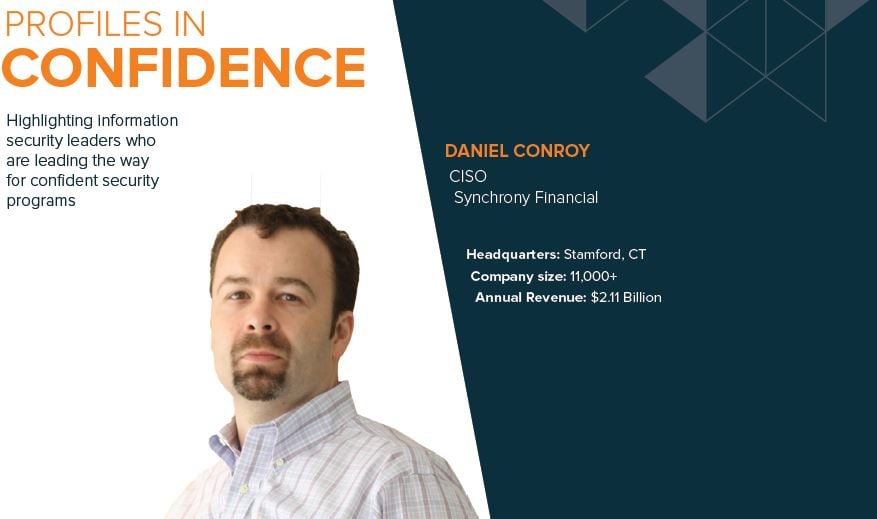 PROFILES IN
CONFIDENCE

Highlighting information security leaders who are leading the way for confident security programs

DANIEL CONROY
CISO
Synchrony Financial

Headquarters: Stamford, CT
Company size: 11,000+
Annual Revenue: $2.11 Billion